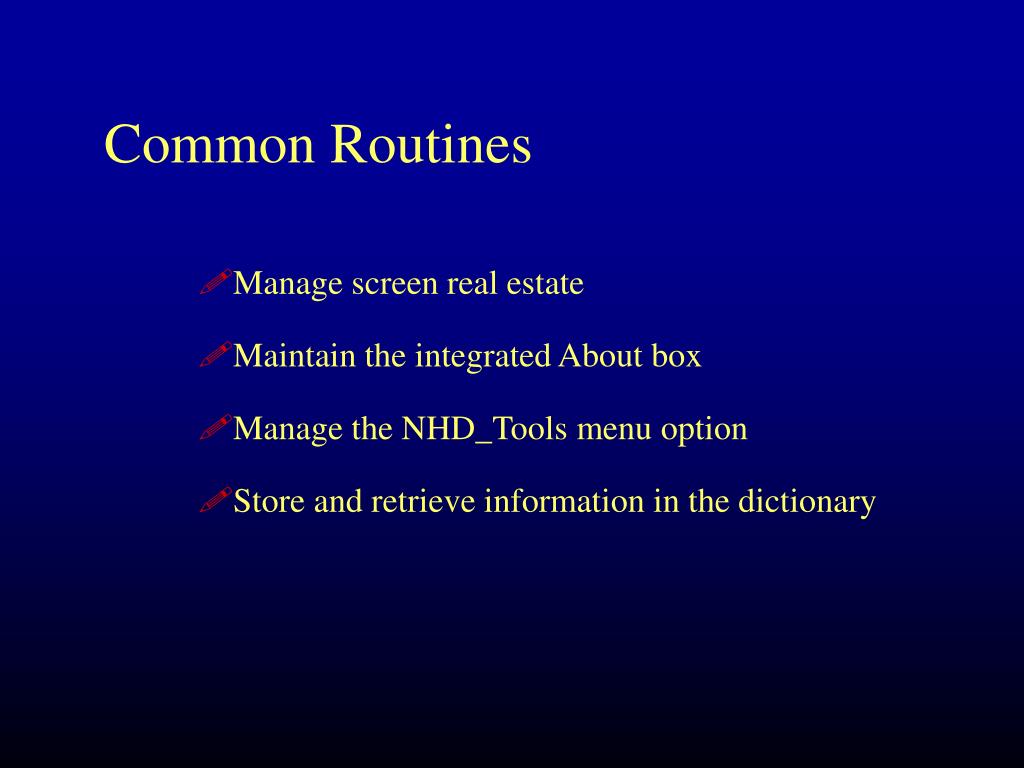 Common Routines

Manage screen real estate

Maintain the integrated About box

Manage the NHD_Tools menu option

Store and retrieve information in the dictionary